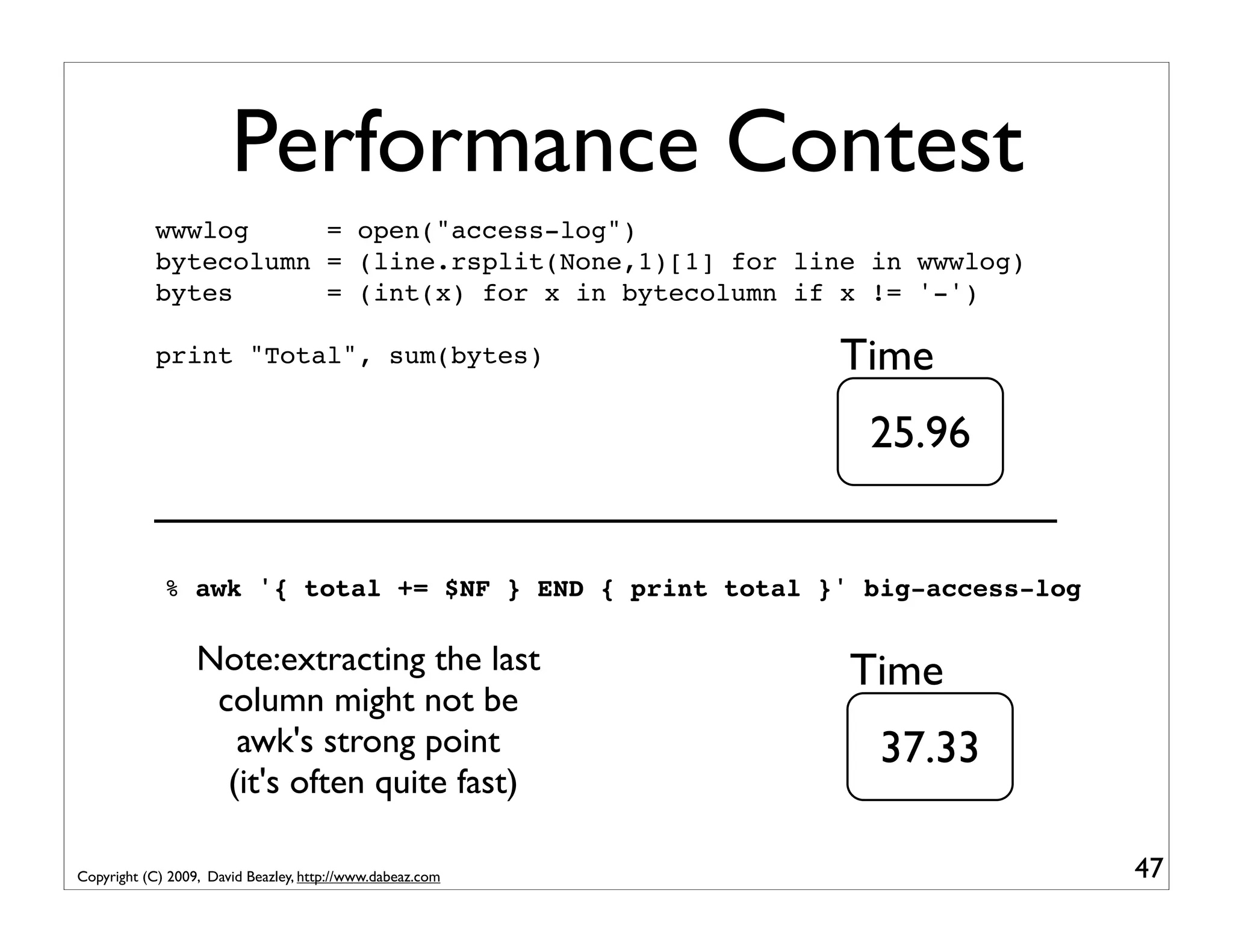 Performance Contest

wwwlog      = open("access-log")
bytecolumn = (line.rsplit(None,1)[1] for line in wwwlog)
bytes       = (int(x) for x in bytecolumn if x != '-')

print "Total", sum(bytes)

Time

25.96

% awk '{ total += $NF } END { print total }' big-access-log

Note:extracting the last column might not be awk's strong point (it's often quite fast)

Time

37.33

Copyright (C) 2009, David Beazley, http://www.dabeaz.com

47